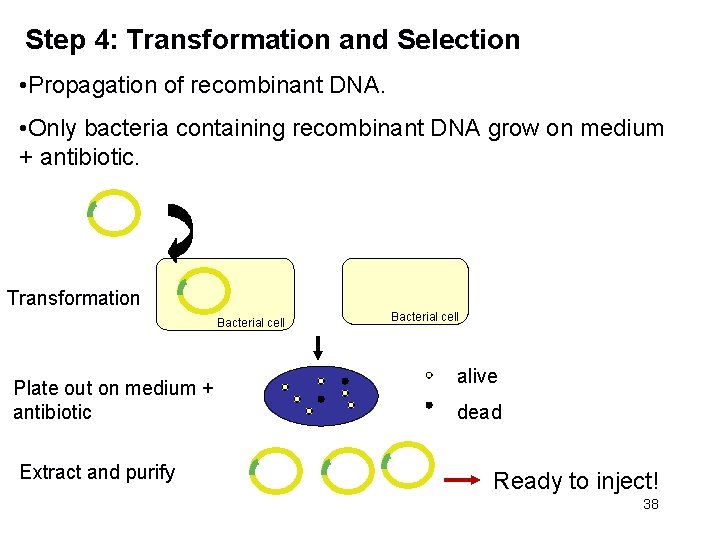 Step 4: Transformation and Selection

•Propagation of recombinant DNA.

•Only bacteria containing recombinant DNA grow on medium + antibiotic.

Transformation

Bacterial cell

Bacterial cell

Plate out on medium + antibiotic

alive

dead

Extract and purify

Ready to inject!

38